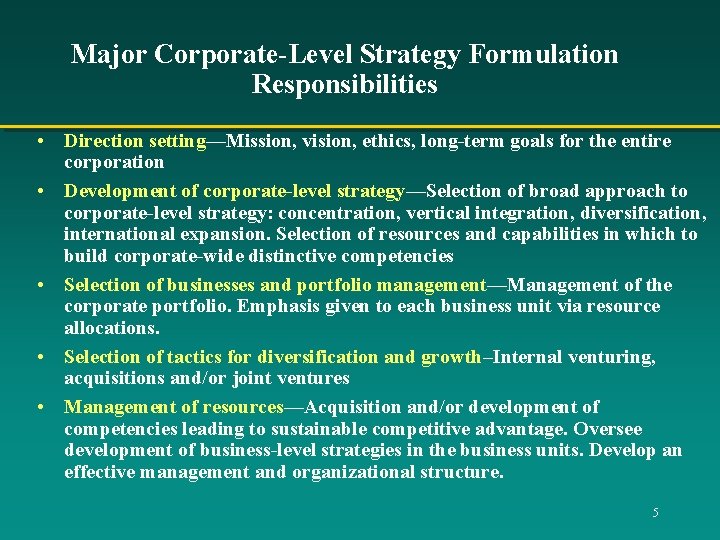 Major Corporate-Level Strategy Formulation Responsibilities

• Direction setting—Mission, vision, ethics, long-term goals for the entire corporation

• Development of corporate-level strategy—Selection of broad approach to corporate-level strategy: concentration, vertical integration, diversification, international expansion. Selection of resources and capabilities in which to build corporate-wide distinctive competencies

• Selection of businesses and portfolio management—Management of the corporate portfolio. Emphasis given to each business unit via resource allocations.

• Selection of tactics for diversification and growth–Internal venturing, acquisitions and/or joint ventures

• Management of resources—Acquisition and/or development of competencies leading to sustainable competitive advantage. Oversee development of business-level strategies in the business units. Develop an effective management and organizational structure.

5